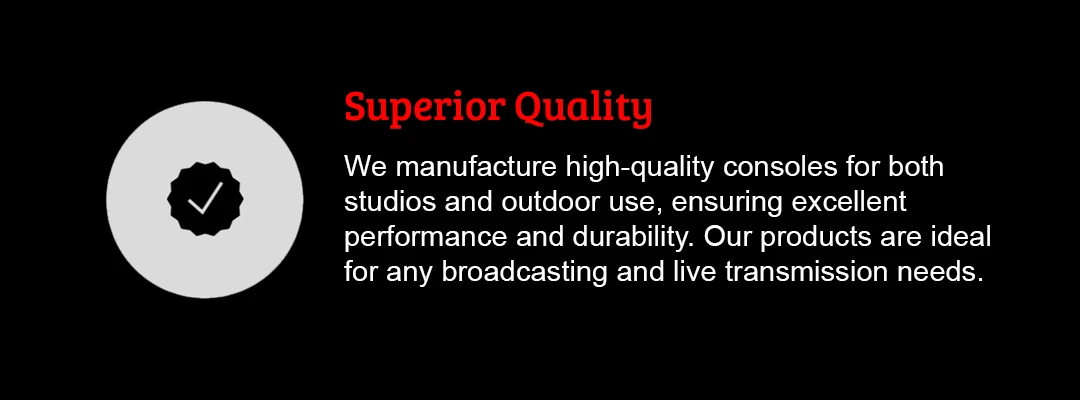 Superior Quality

We manufacture high-quality consoles for both studios and outdoor use, ensuring excellent performance and durability. Our products are ideal for any broadcasting and live transmission needs.